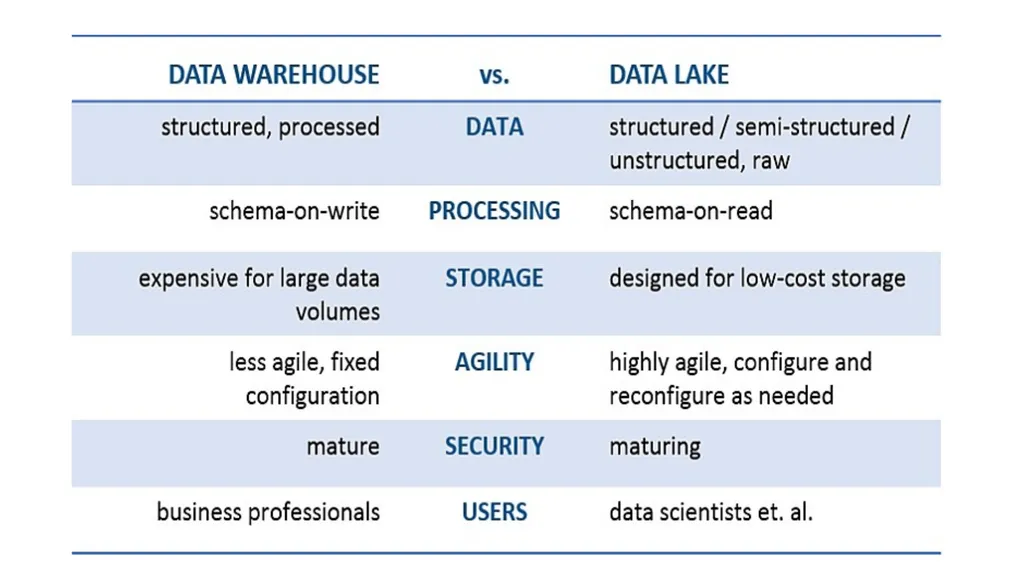 | DATA WAREHOUSE | vs. | DATA LAKE |
|---|---|---|
| structured, processed | DATA | structured / semi-structured / unstructured, raw |
| schema-on-write | PROCESSING | schema-on-read |
| expensive for large data volumes | STORAGE | designed for low-cost storage |
| less agile, fixed configuration | AGILITY | highly agile, configure and reconfigure as needed |
| mature | SECURITY | maturing |
| business professionals | USERS | data scientists et. al. |